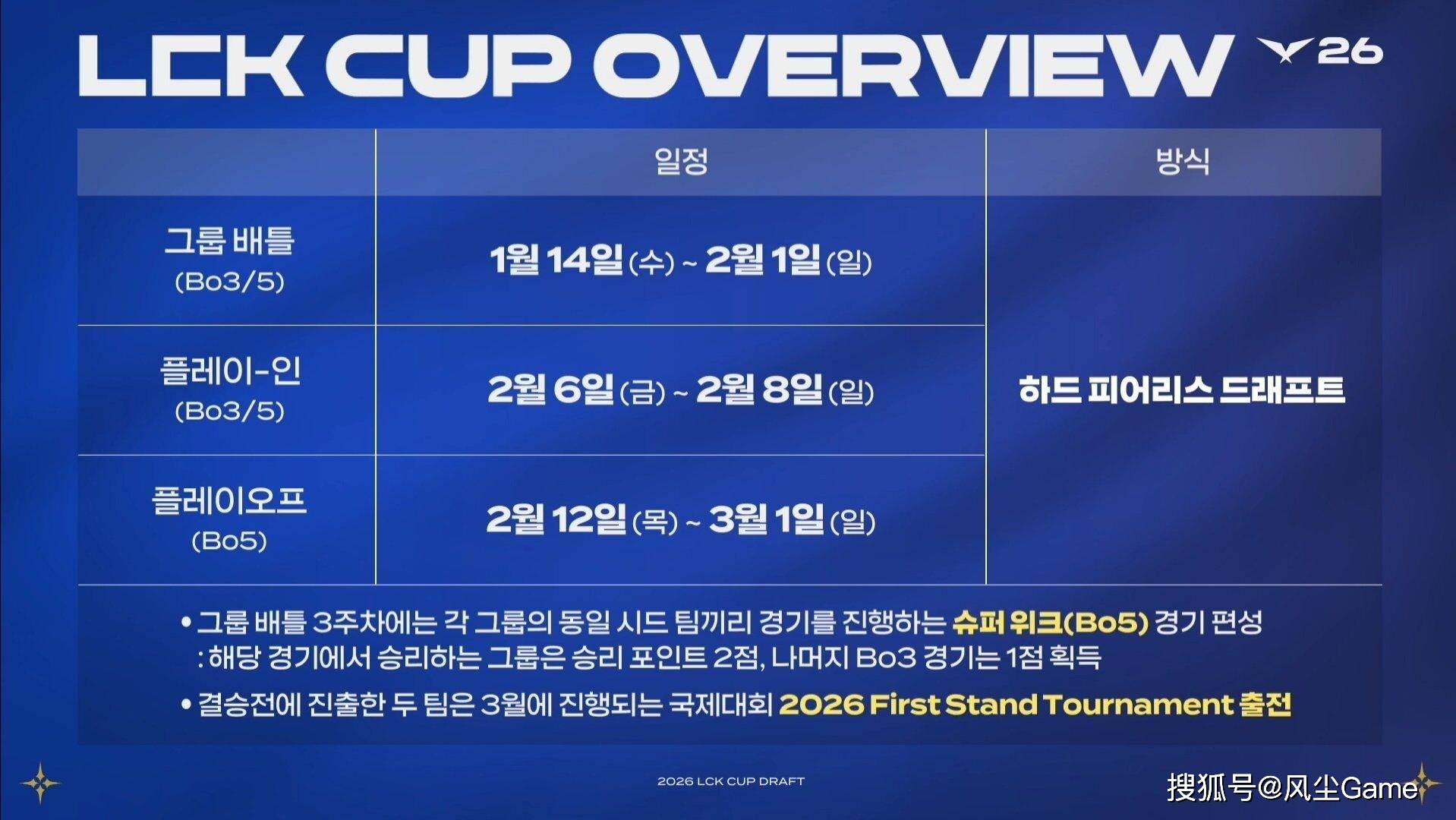 LCK CUP OVERVIEW 26

| | 일정 | 방식 |
|---|---|---|
| 그룹 배틀 (Bo3/5) | 1월 14일 (수) ~ 2월 1일 (일) | 하드 피어리스 드래프트 |
| 플레이-인 (Bo3/5) | 2월 6일 (금) ~ 2월 8일 (일) | |
| 플레이오프 (Bo5) | 2월 12일 (목) ~ 3월 1일 (일) | |

• 그룹 배틀 3주차에는 각 그룹의 동일 시드 팀끼리 경기를 진행하는 슈퍼 위크(Bo5) 경기 편성 : 해당 경기에서 승리하는 그룹은 승리 포인트 2점, 나머지 Bo3 경기는 1점 획득

• 결승전에 진출한 두 팀은 3월에 진행되는 국제대회 2026 First Stand Tournament 출전

2026 LCK CUP DRAFT

搜狐号@风尘Game